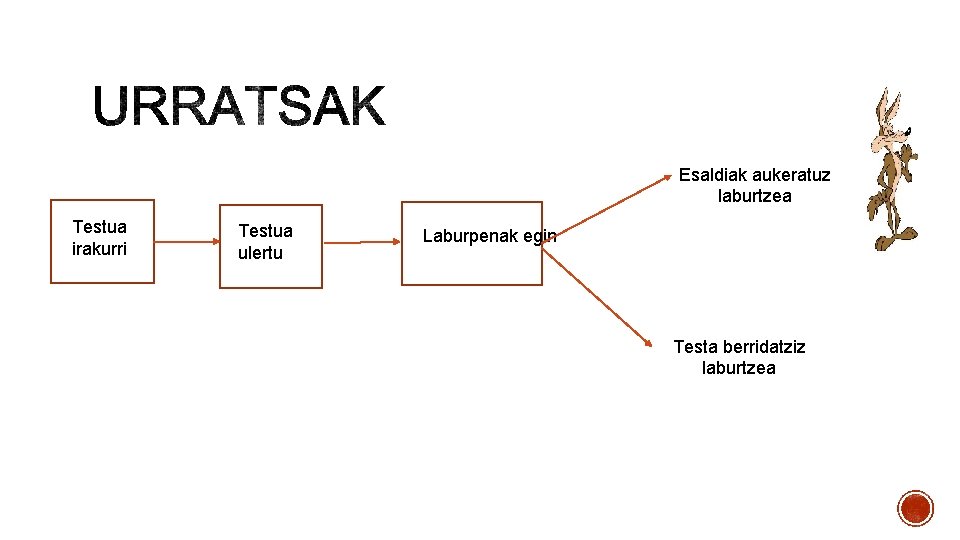 URRATSAK

Testua irakurri

Testua ulertu

Laburpenak egin

Esaldiak aukeratuz laburtzea

Testa berridatziz laburtzea